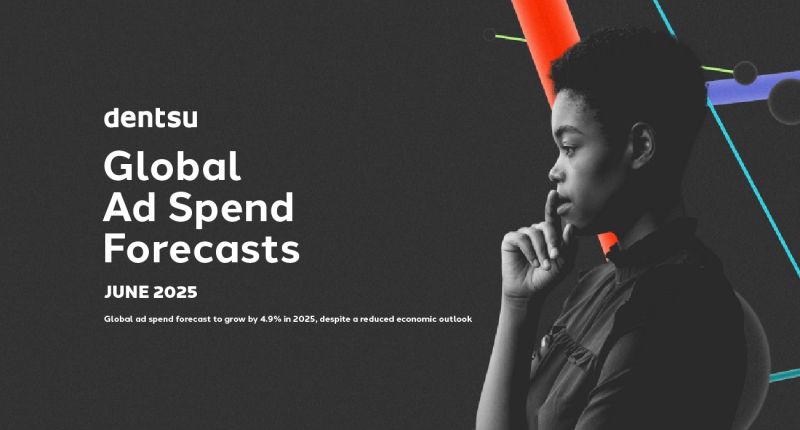 dentsu

Global Ad Spend Forecasts

JUNE 2025

Global ad spend forecast to grow by 4.9% in 2025, despite a reduced economic outlook